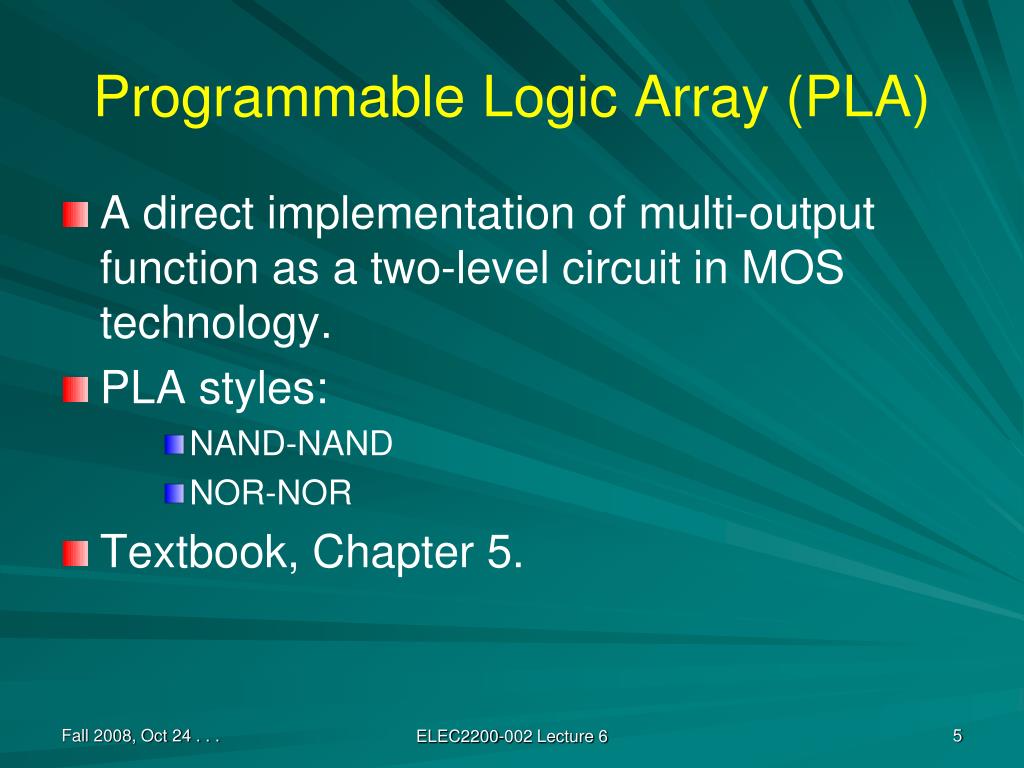 Programmable Logic Array (PLA)

A direct implementation of multi-output function as a two-level circuit in MOS technology.

PLA styles:

NAND-NAND

NOR-NOR

Textbook, Chapter 5.

Fall 2008, Oct 24 . . .

ELEC2200-002 Lecture 6

5